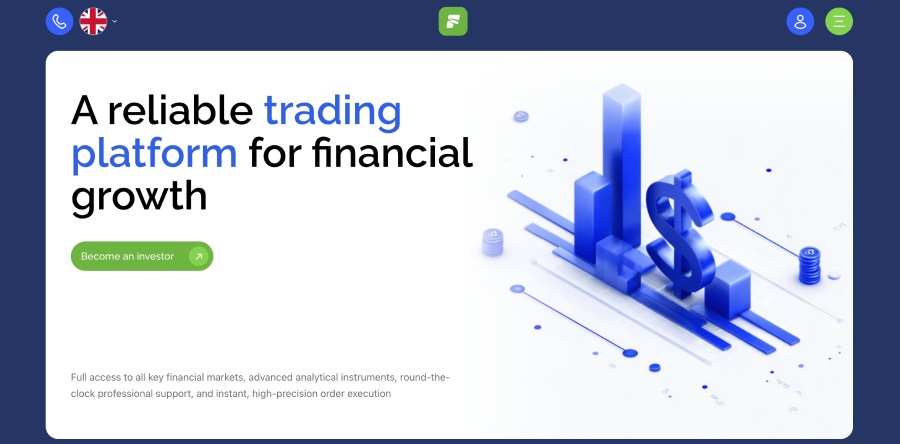 A reliable trading platform for financial growth

Become an investor

Full access to all key financial markets, advanced analytical instruments, round-the-clock professional support, and instant, high-precision order execution